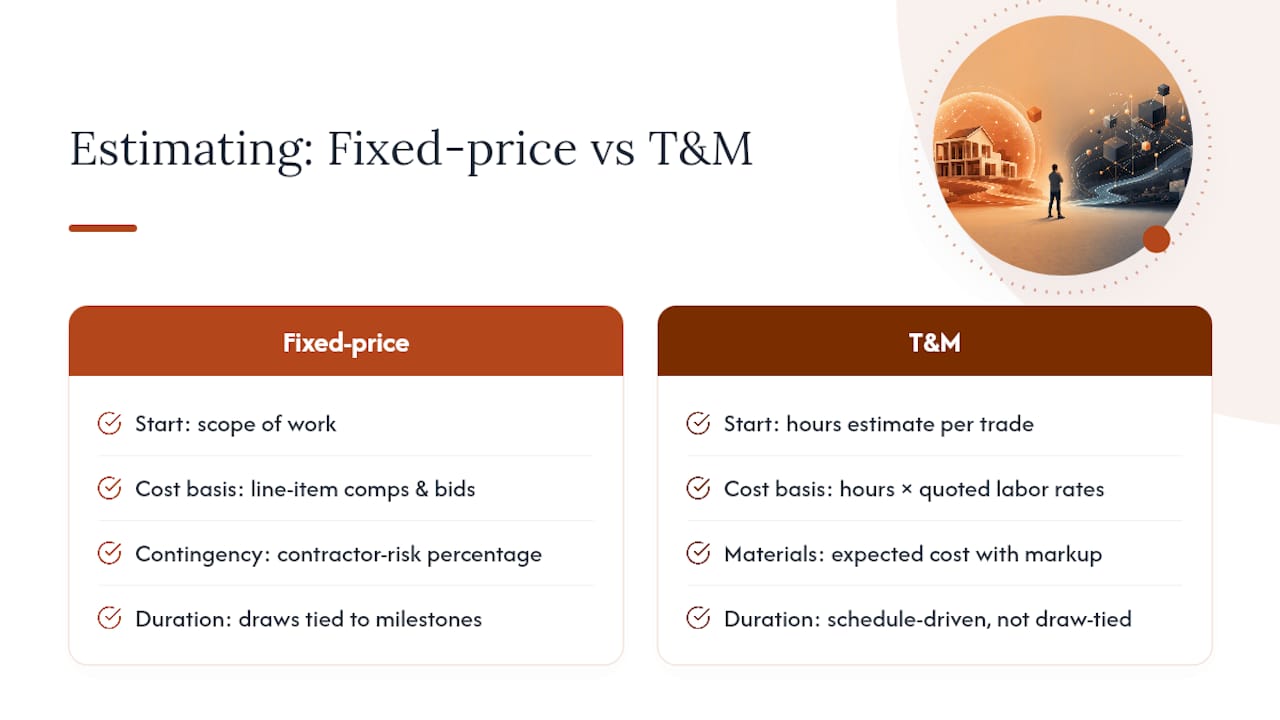 Estimating: Fixed-price vs T&M

Fixed-price

Start: scope of work

Cost basis: line-item comps & bids

Contingency: contractor-risk percentage

Duration: draws tied to milestones

T&M

Start: hours estimate per trade

Cost basis: hours × quoted labor rates

Materials: expected cost with markup

Duration: schedule-driven, not draw-tied